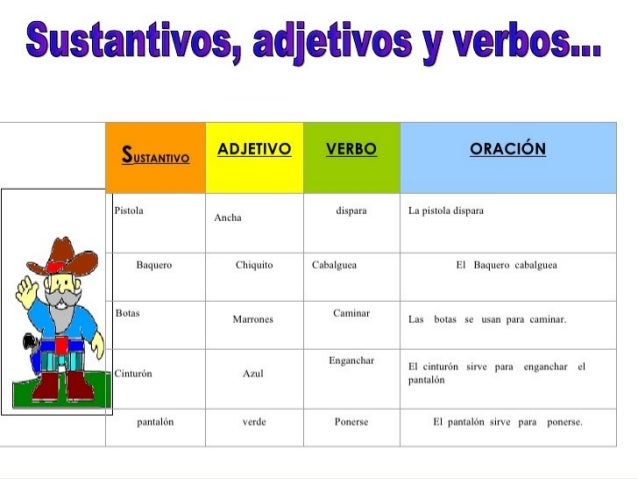 Sustantivos, adjetivos y verbos...

| SUSTANTIVO | ADJETIVO | VERBO | ORACIÓN |
|---|---|---|---|
| Pistola | Ancha | dispara | La pistola dispara |
| Baquero | Chiquito | Cabalguea | El Baquero cabalguea |
| Botas | Marrones | Caminar | Las botas se usan para caminar. |
| Cinturón | Azul | Enganchar | El cinturón sirve para enganchar el pantalón |
| pantalón | verde | Ponerse | El pantalón sirve para ponerse. |